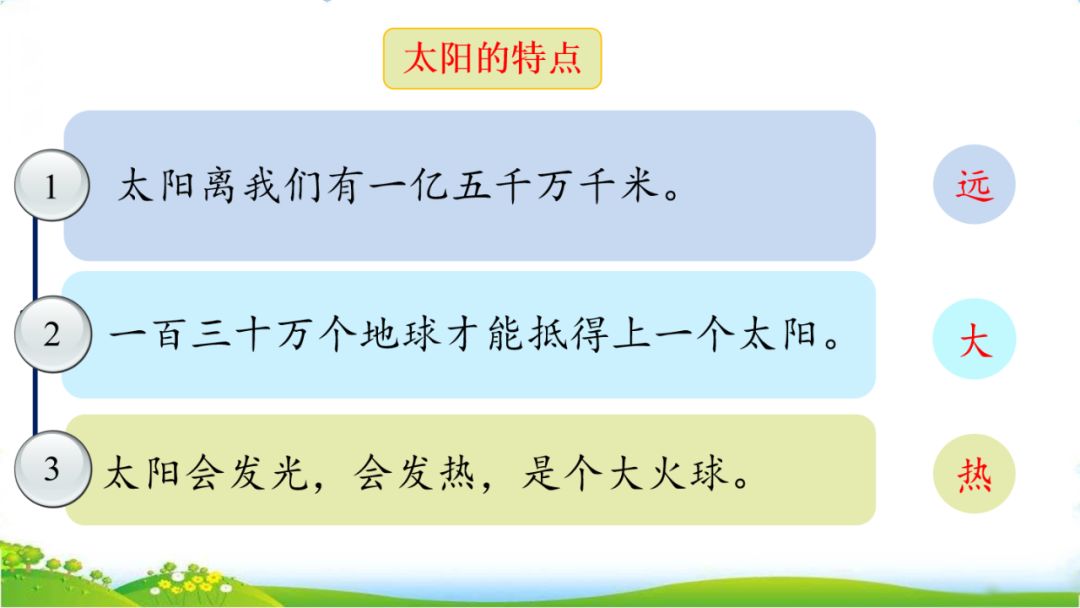 太阳的特点

1 太阳离我们有一亿五千万千米。

远

2 一百三十万个地球才能抵得上一个太阳。

大

3 太阳会发光，会发热，是个大火球。

热